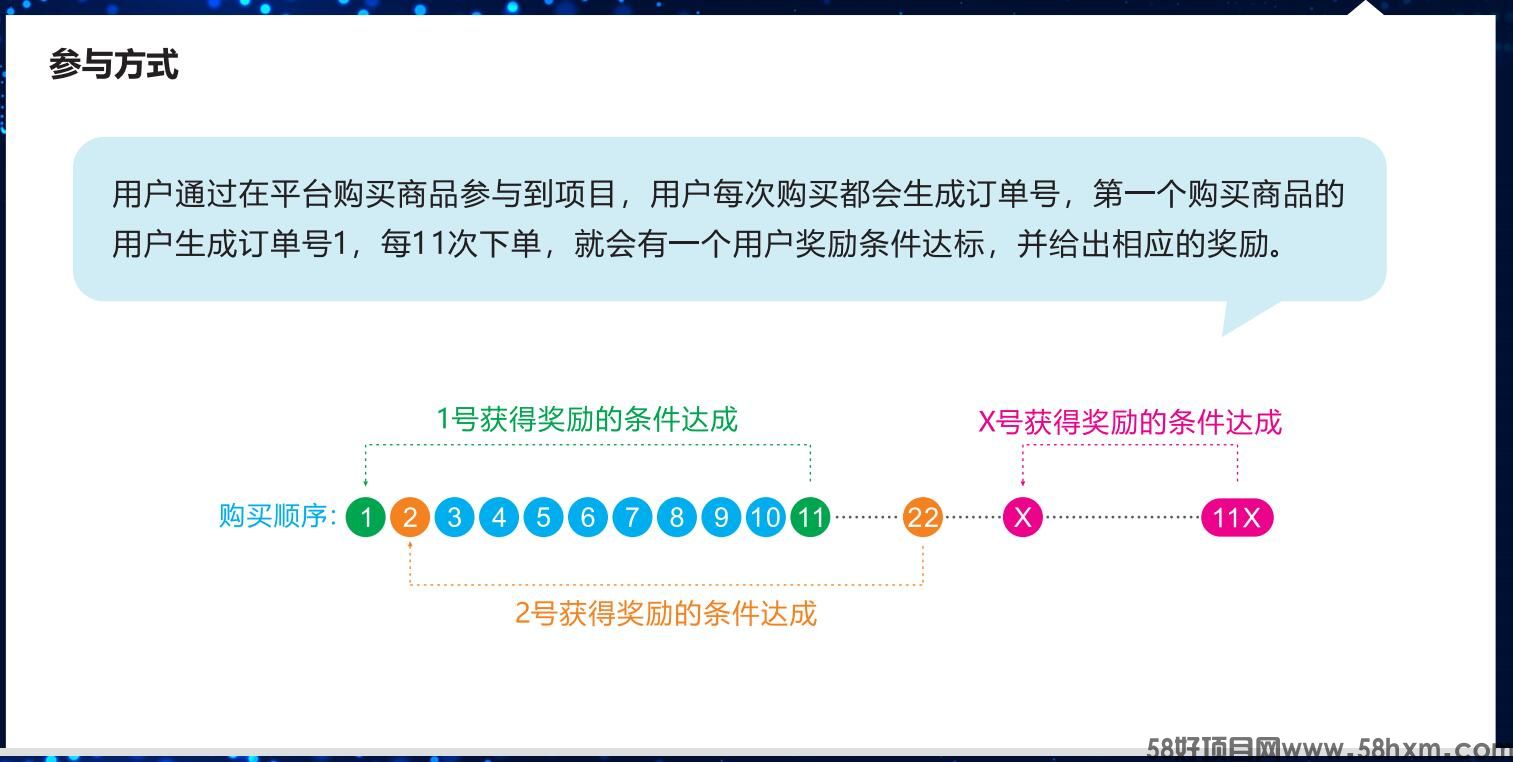 参与方式

用户通过在平台购买商品参与到项目，用户每次购买都会生成订单号，第一个购买商品的用户生成订单号1，每11次下单，就会有一个用户奖励条件达标，并给出相应的奖励。

1号获得奖励的条件达成

X号获得奖励的条件达成

购买顺序: 1 2 3 4 5 6 7 8 9 10 11 22 X 11X

2号获得奖励的条件达成

58好项目网www.58hxm.com